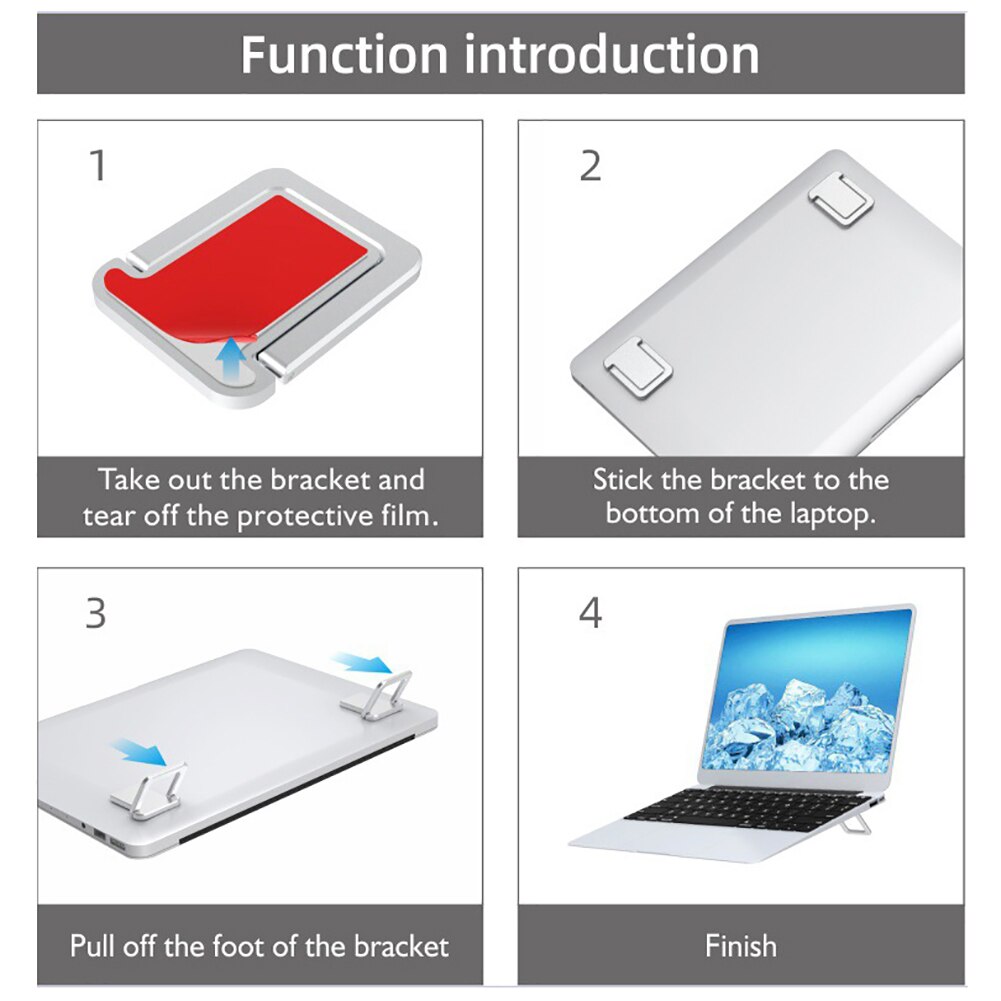 Function introduction

1

Take out the bracket and tear off the protective film.

2

Stick the bracket to the bottom of the laptop.

3

Pull off the foot of the bracket

4

Finish